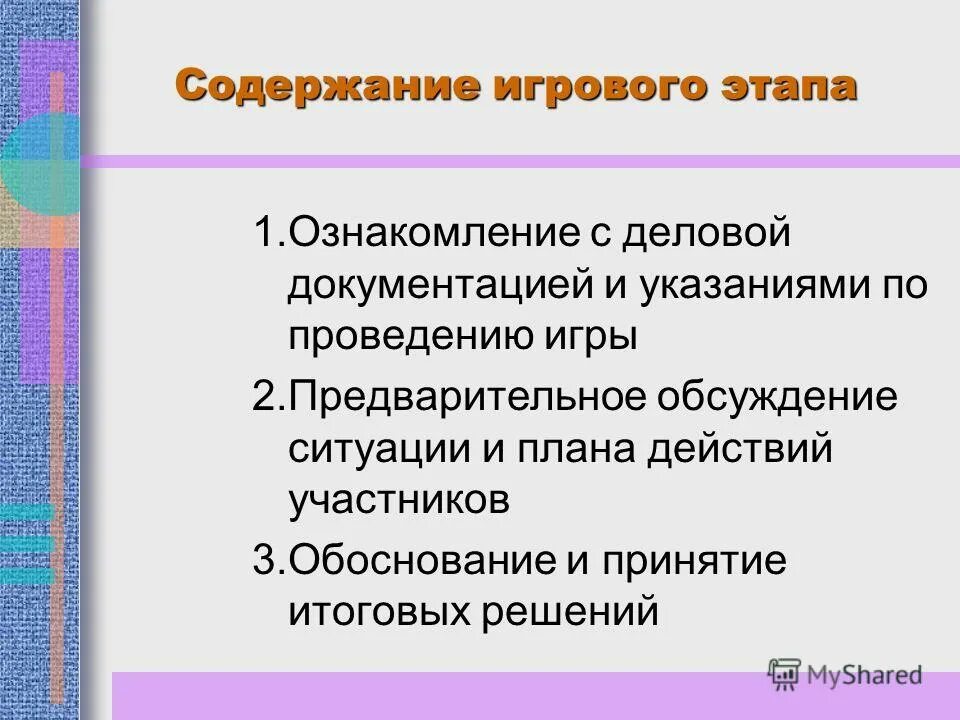 Содержание игрового этапа

1.Ознакомление с деловой документацией и указаниями по проведению игры

2.Предварительное обсуждение ситуации и плана действий участников

3.Обоснование и принятие итоговых решений

MyShared